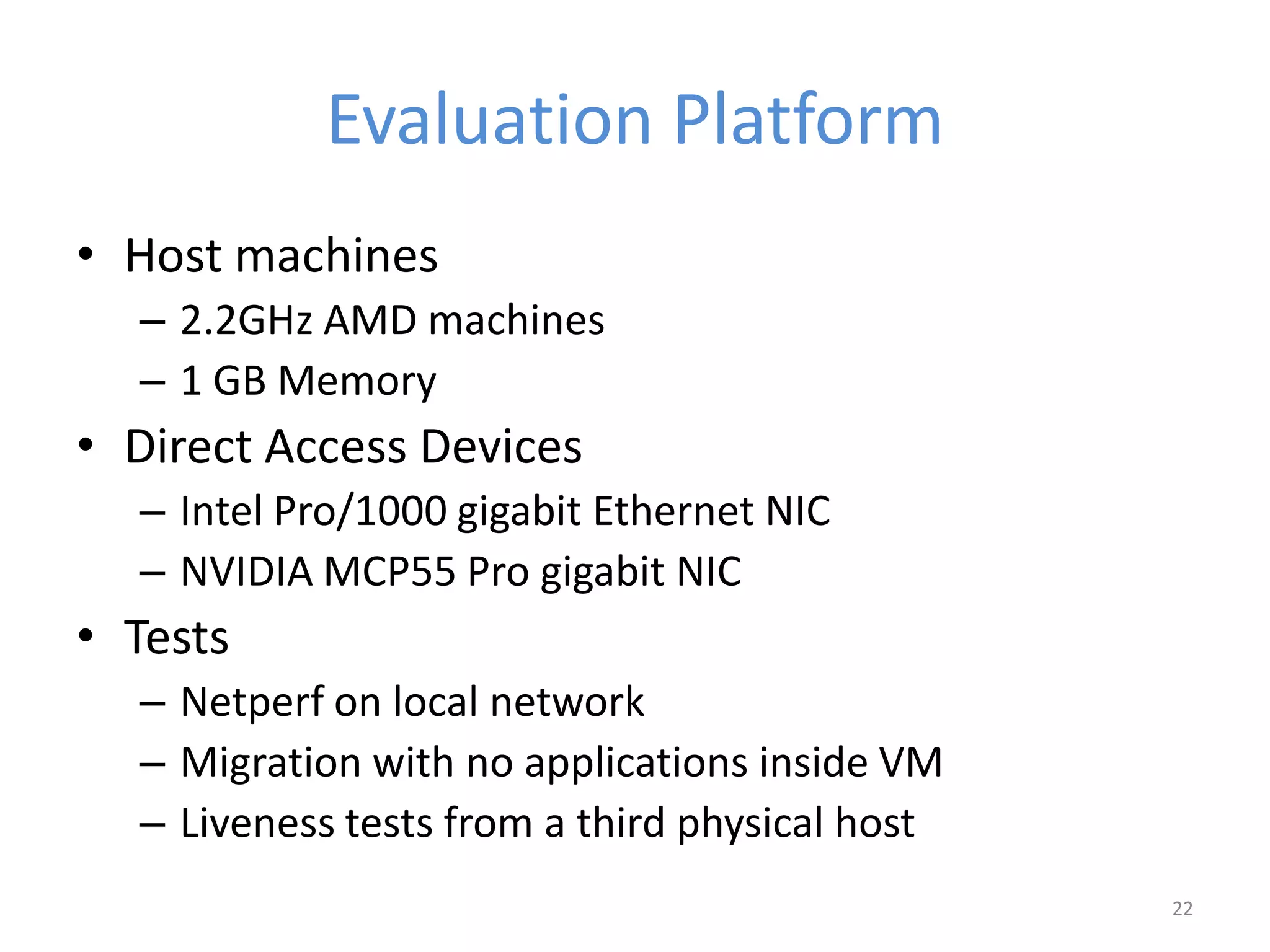 Evaluation Platform

• Host machines
– 2.2GHz AMD machines
– 1 GB Memory
• Direct Access Devices
– Intel Pro/1000 gigabit Ethernet NIC
– NVIDIA MCP55 Pro gigabit NIC
• Tests
– Netperf on local network
– Migration with no applications inside VM
– Liveness tests from a third physical host

22